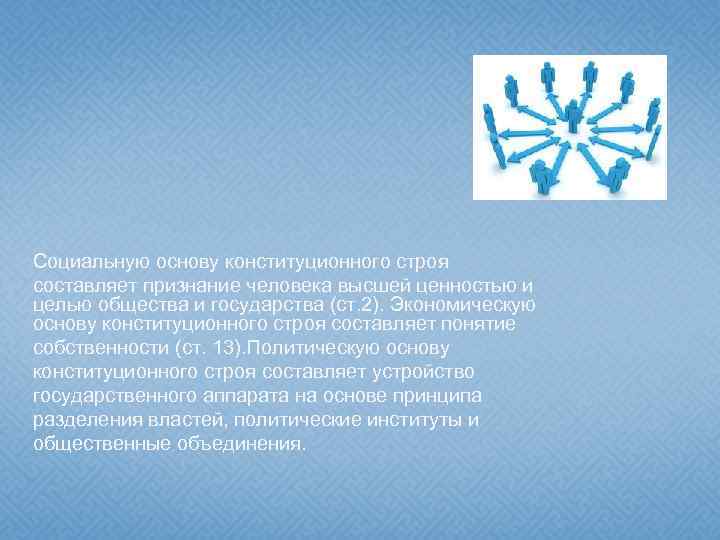 Социальную основу конституционного строя составляет признание человека высшей ценностью и целью общества и государства (ст.2). Экономическую основу конституционного строя составляет понятие собственности (ст. 13).Политическую основу конституционного строя составляет устройство государственного аппарата на основе принципа разделения властей, политические институты и общественные объединения.